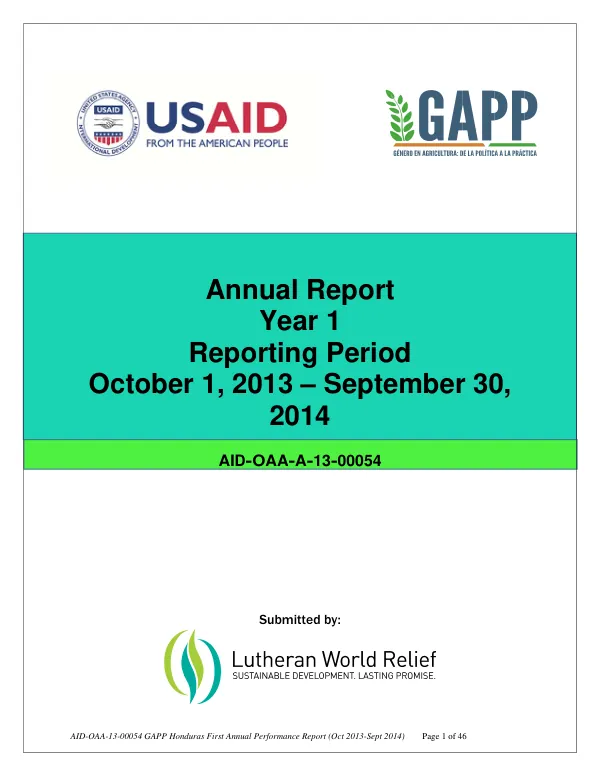 UNITED STATES AGENCY INTERNATIONAL DEVELOPMENT USAID

USAID
FROM THE AMERICAN PEOPLE

GAPP
GÉNERO EN AGRICULTURA: DE LA POLÍTICA A LA PRÁCTICA

Annual Report
Year 1
Reporting Period
October 1, 2013 – September 30, 2014

AID-OAA-A-13-00054

Submitted by:

Lutheran World Relief
SUSTAINABLE DEVELOPMENT. LASTING PROMISE.

AID-OAA-13-00054 GAPP Honduras First Annual Performance Report (Oct 2013-Sept 2014) Page 1 of 46